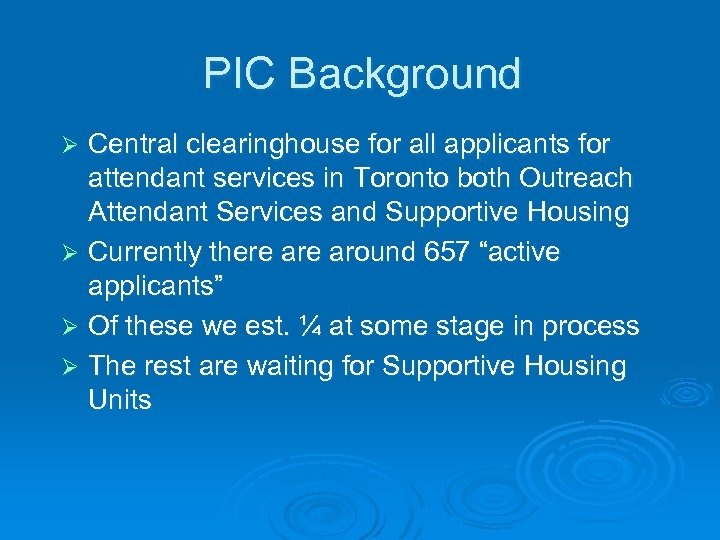 PIC Background

➢ Central clearinghouse for all applicants for attendant services in Toronto both Outreach Attendant Services and Supportive Housing

➢ Currently there are around 657 “active applicants”

➢ Of these we est. ¼ at some stage in process

➢ The rest are waiting for Supportive Housing Units